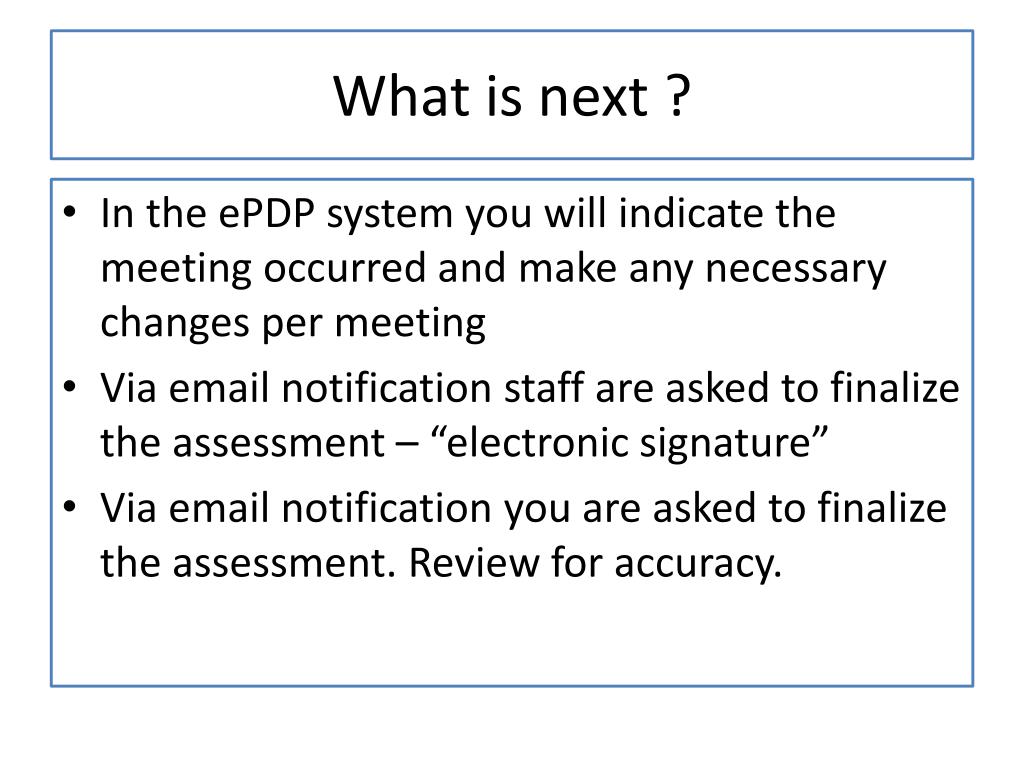 What is next ?

• In the ePDP system you will indicate the meeting occurred and make any necessary changes per meeting
• Via email notification staff are asked to finalize the assessment – “electronic signature”
• Via email notification you are asked to finalize the assessment. Review for accuracy.